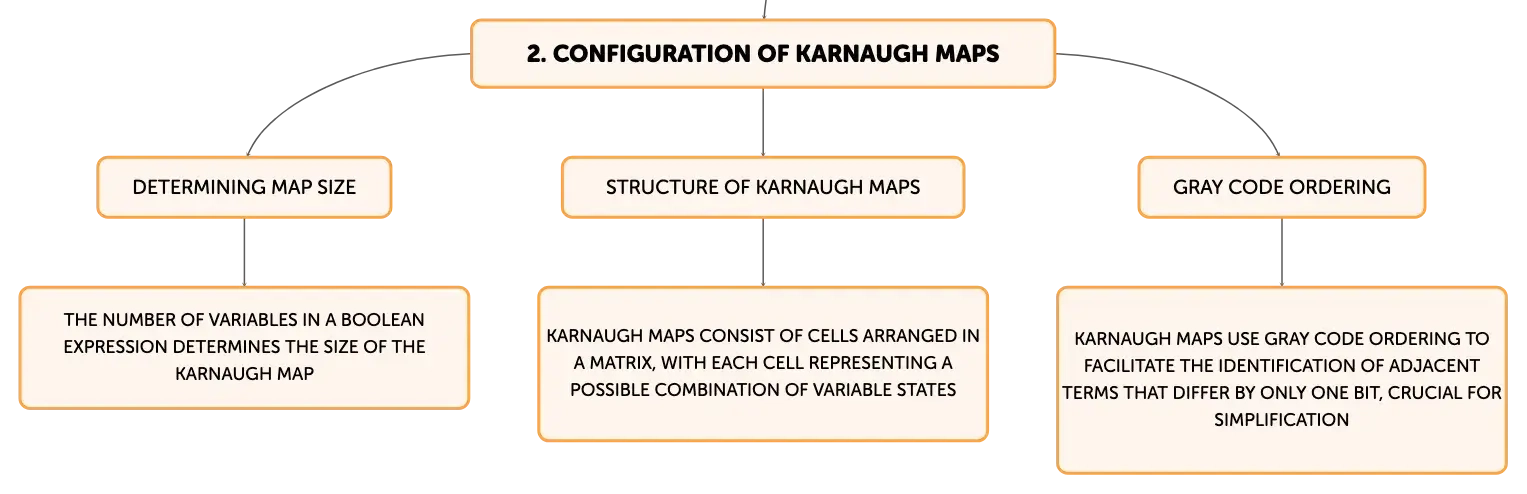 2. CONFIGURATION OF KARNAUGH MAPS

DETERMINING MAP SIZE

THE NUMBER OF VARIABLES IN A BOOLEAN EXPRESSION DETERMINES THE SIZE OF THE KARNAUGH MAP

STRUCTURE OF KARNAUGH MAPS

KARNAUGH MAPS CONSIST OF CELLS ARRANGED IN A MATRIX, WITH EACH CELL REPRESENTING A POSSIBLE COMBINATION OF VARIABLE STATES

GRAY CODE ORDERING

KARNAUGH MAPS USE GRAY CODE ORDERING TO FACILITATE THE IDENTIFICATION OF ADJACENT TERMS THAT DIFFER BY ONLY ONE BIT, CRUCIAL FOR SIMPLIFICATION